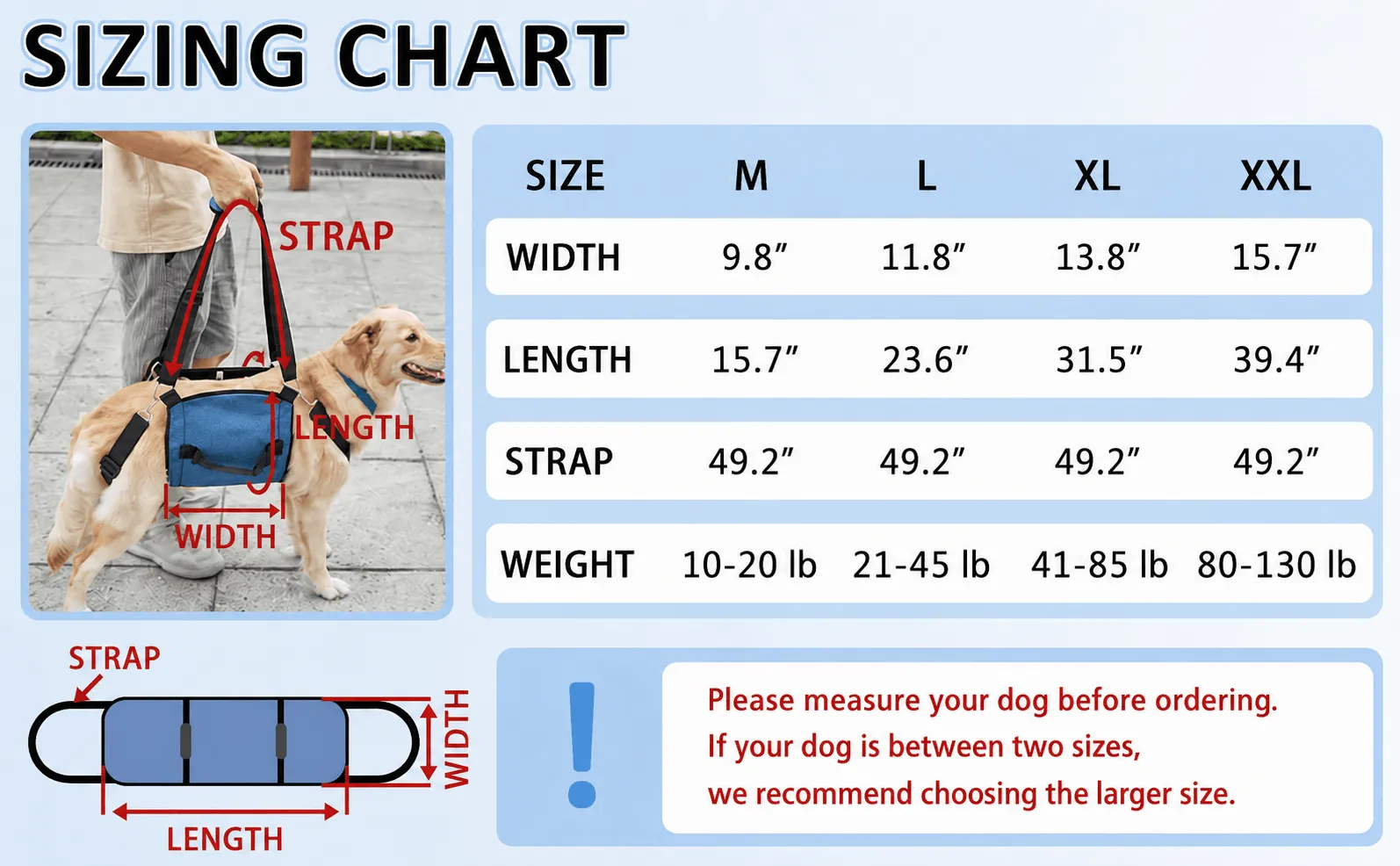 SIZING CHART

STRAP

LENGTH

WIDTH

| SIZE | M | L | XL | XXL |
|---|---|---|---|---|
| WIDTH | 9.8″ | 11.8″ | 13.8″ | 15.7″ |
| LENGTH | 15.7″ | 23.6″ | 31.5″ | 39.4″ |
| STRAP | 49.2″ | 49.2″ | 49.2″ | 49.2″ |
| WEIGHT | 10-20 lb | 21-45 lb | 41-85 lb | 80-130 lb |

STRAP

WIDTH

LENGTH

!

Please measure your dog before ordering.
If your dog is between two sizes,
we recommend choosing the larger size.